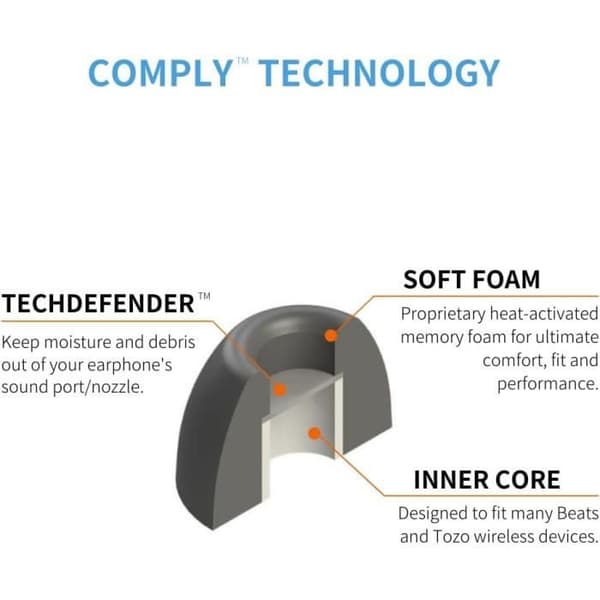 COMPLY™ TECHNOLOGY

TECHDEFENDER™

Keep moisture and debris out of your earphone's sound port/nozzle.

SOFT FOAM

Proprietary heat-activated memory foam for ultimate comfort, fit and performance.

INNER CORE

Designed to fit many Beats and Tozo wireless devices.